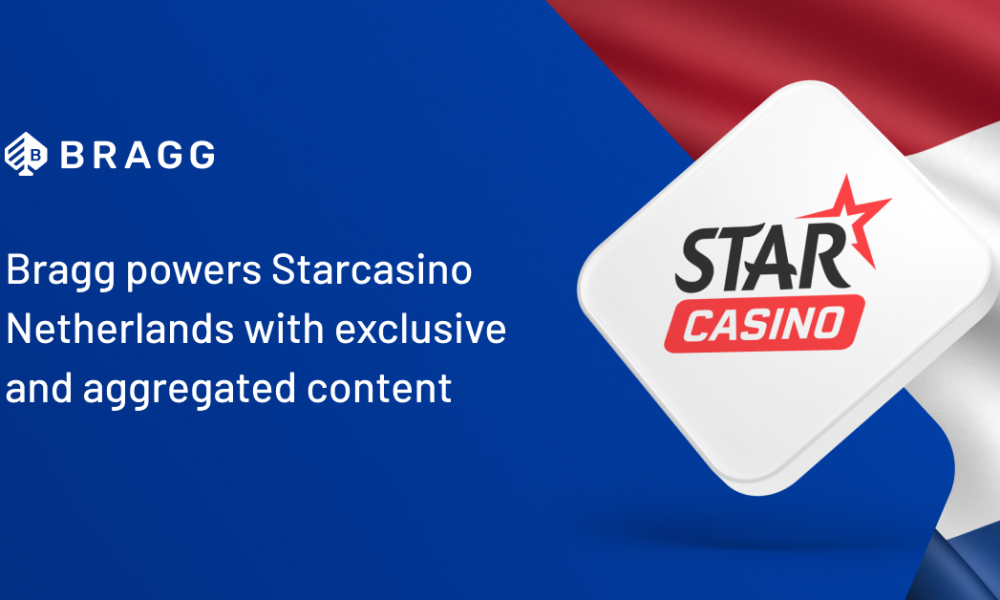 BRAGG

Bragg powers Starcasino Netherlands with exclusive and aggregated content

STAR CASINO